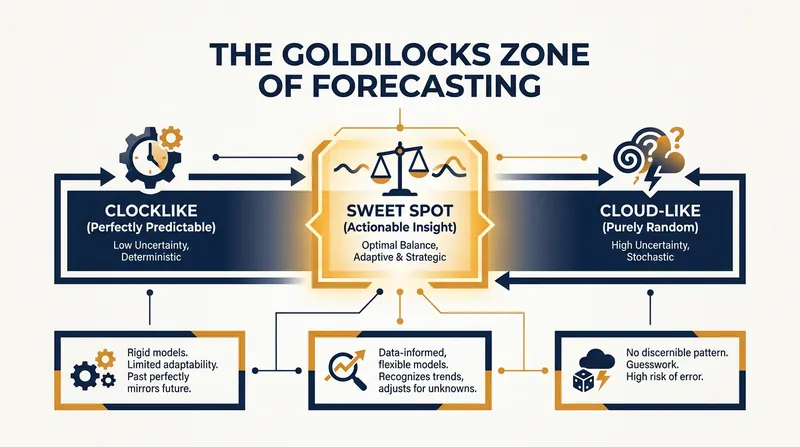 THE GOLDILOCKS ZONE OF FORECASTING

CLOCKLIKE
(Perfectly Predictable)
Low Uncertainty, Deterministic

SWEET SPOT
(Actionable Insight)
Optimal Balance, Adaptive & Strategic

CLOUD-LIKE
(Purely Random)
High Uncertainty, Stochastic

Rigid models. Limited adaptability. Past perfectly mirrors future.

Data-informed, flexible models. Recognizes trends, adjusts for unknowns.

No discernible pattern. Guesswork. High risk of error.